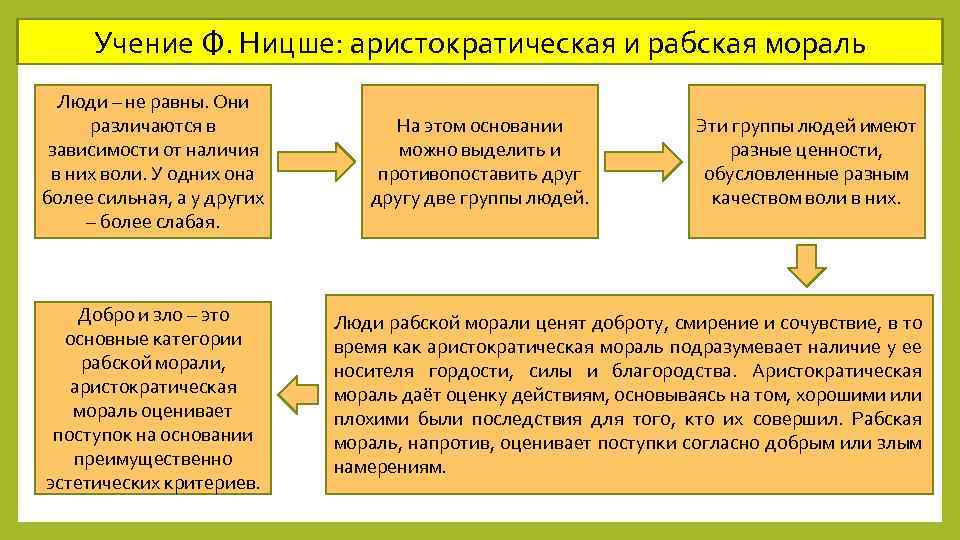 Учение Ф. Ницше: аристократическая и рабская мораль

Люди – не равны. Они различаются в зависимости от наличия в них воли. У одних она более сильная, а у других – более слабая.

На этом основании можно выделить и противопоставить друг другу две группы людей.

Эти группы людей имеют разные ценности, обусловленные разным качеством воли в них.

Люди рабской морали ценят доброту, смирение и сочувствие, в то время как аристократическая мораль подразумевает наличие у ее носителя гордости, силы и благородства. Аристократическая мораль даёт оценку действиям, основываясь на том, хорошими или плохими были последствия для того, кто их совершил. Рабская мораль, напротив, оценивает поступки согласно добрым или злым намерениям.

Добро и зло – это основные категории рабской морали, аристократическая мораль оценивает поступок на основании преимущественно эстетических критериев.